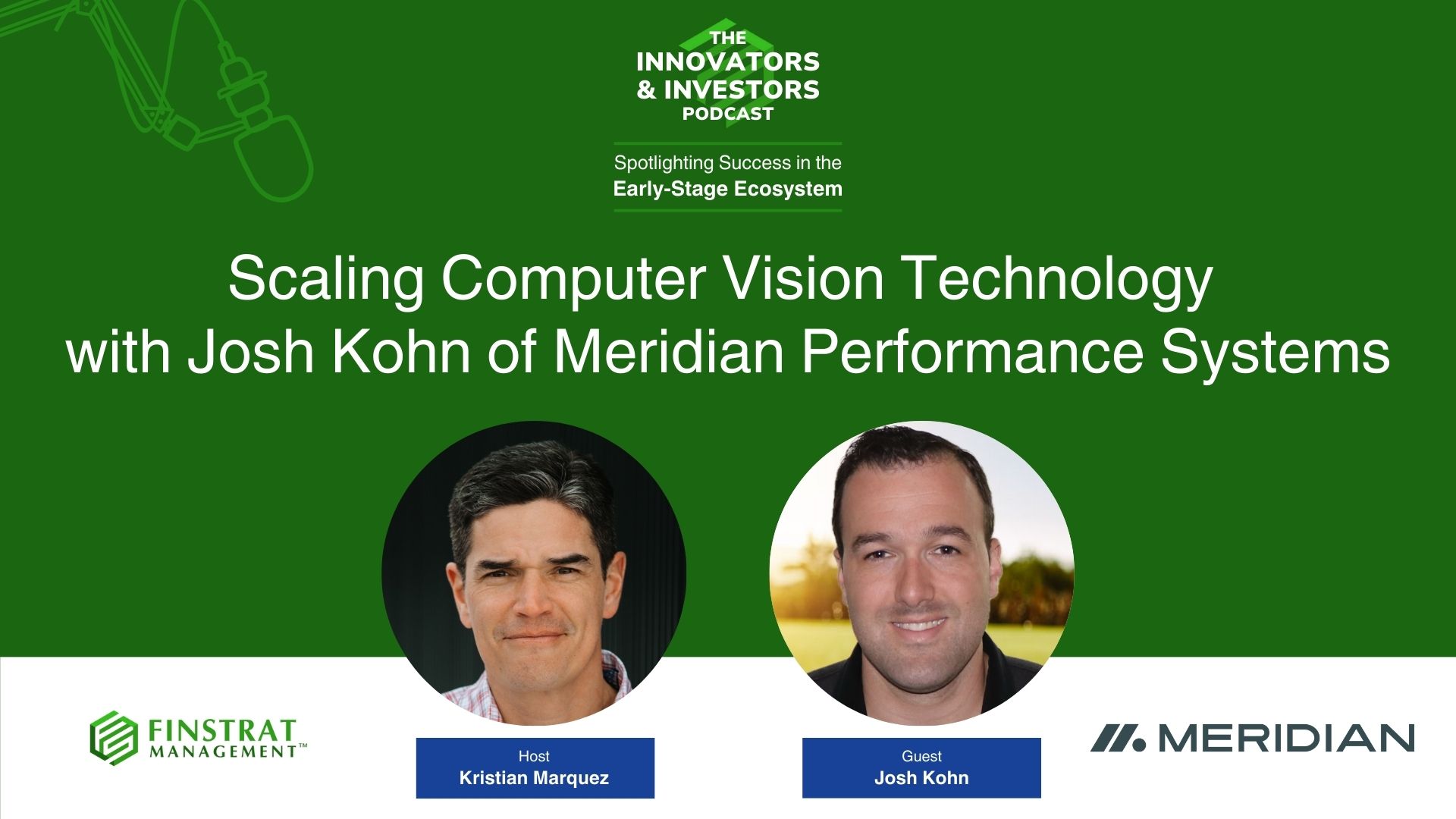 THE INNOVATORS & INVESTORS PODCAST

Spotlighting Success in the Early-Stage Ecosystem

Scaling Computer Vision Technology with Josh Kohn of Meridian Performance Systems

FINSTRAT MANAGEMENT™

Host
Kristian Marquez

Guest
Josh Kohn

MERIDIAN